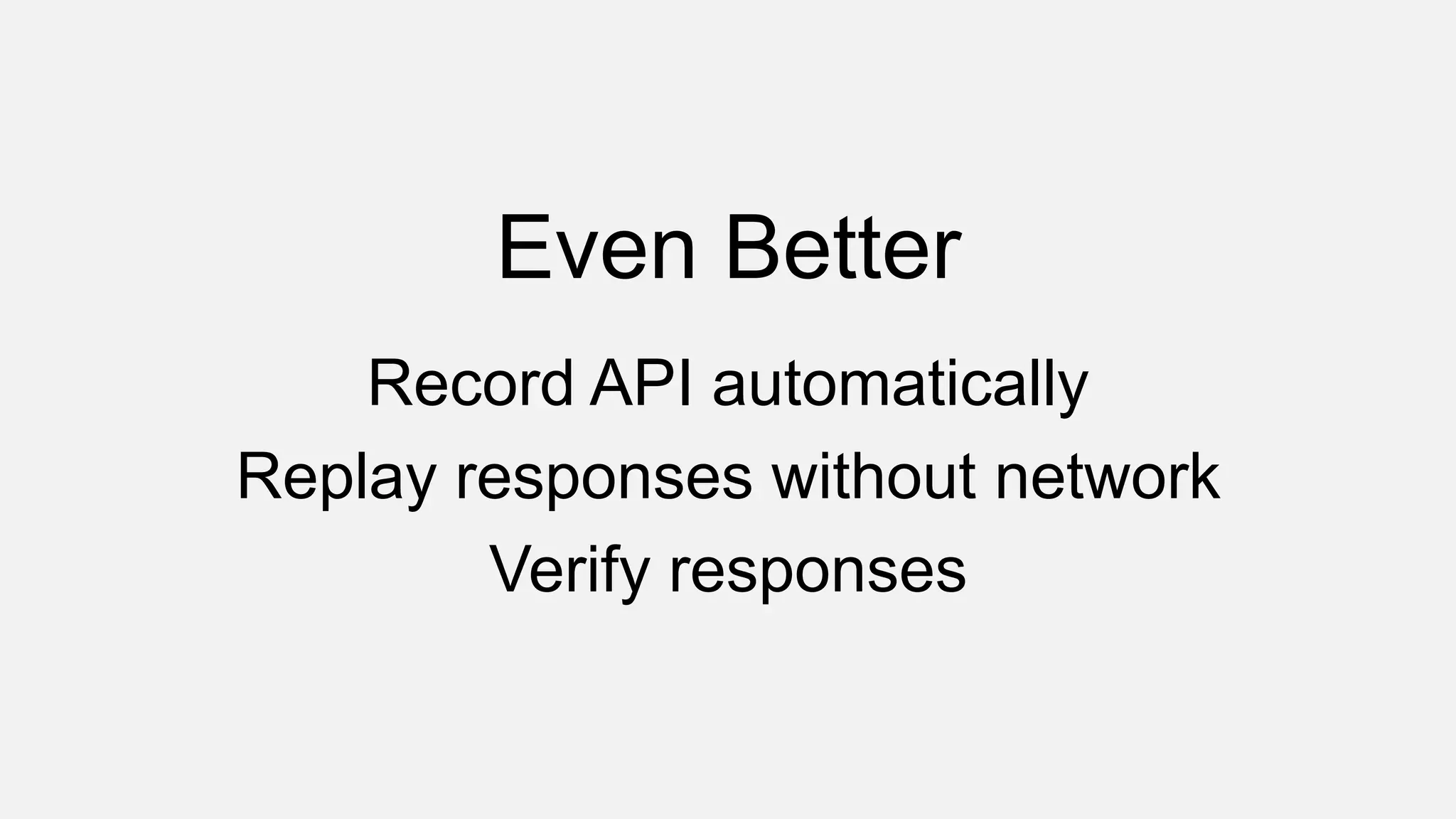 Even Better

Record API automatically

Replay responses without network

Verify responses